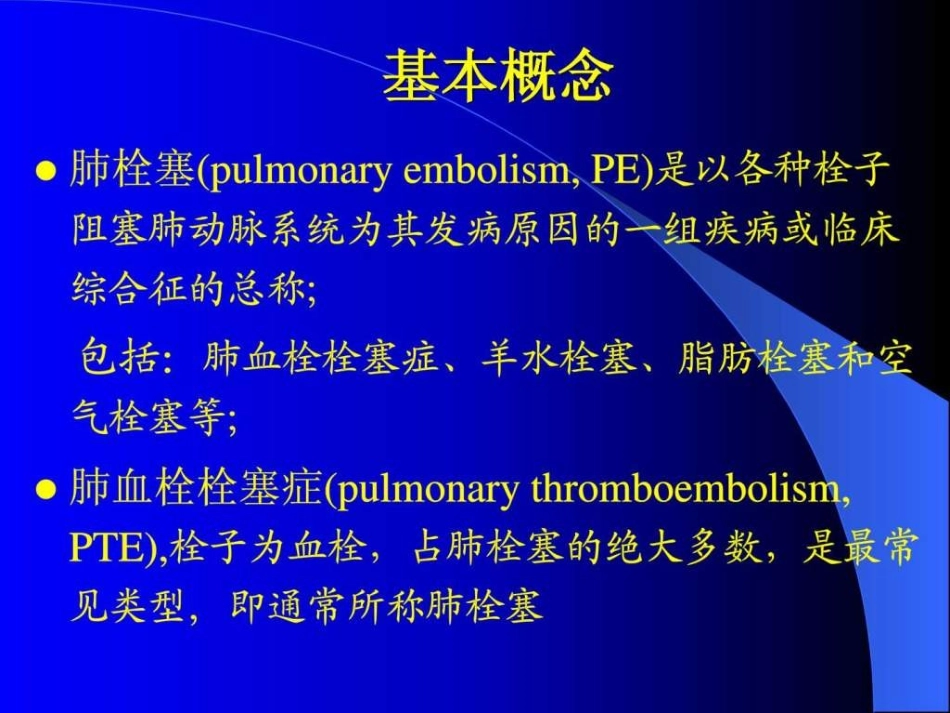 基本概念

● 肺栓塞(pulmonary embolism, PE)是以各种栓子阻塞肺动脉系统为其发病原因的一组疾病或临床综合征的总称;

包括：肺血栓栓塞症、羊水栓塞、脂肪栓塞和空气栓塞等;

● 肺血栓栓塞症(pulmonary thromboembolism, PTE),栓子为血栓，占肺栓塞的绝大多数，是最常见类型，即通常所称肺栓塞